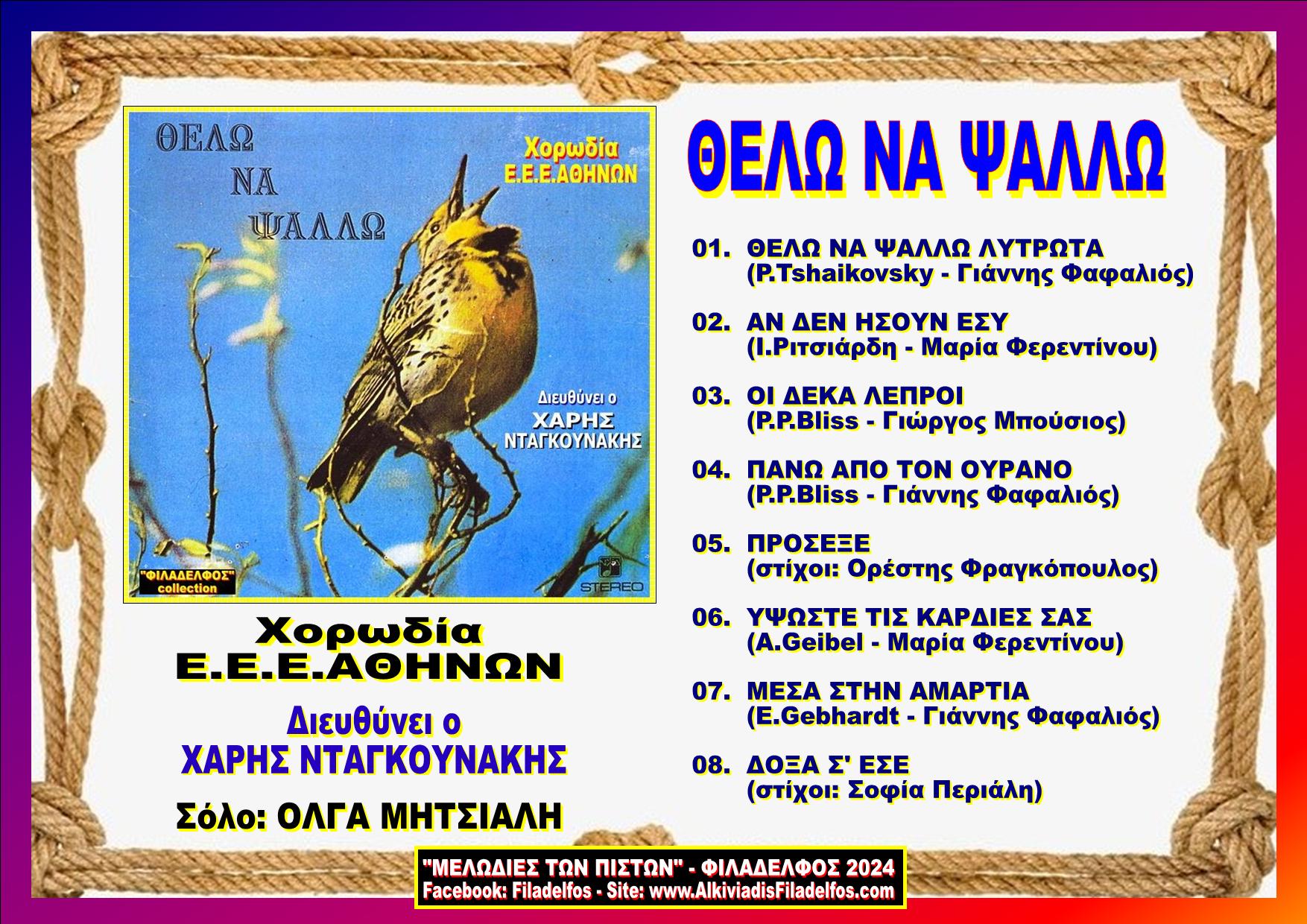 ΘΕΛΩ ΝΑ ΨΑΛΛΩ

Χορωδία Ε.Ε.Ε.ΑΘΗΝΩΝ

Διευθύνει ο ΧΑΡΗΣ ΝΤΑΓΚΟΥΝΑΚΗΣ

"ΦΙΛΑΔΕΛΦΟΣ" collection

STEREO

Χορωδία
Ε.Ε.Ε.ΑΘΗΝΩΝ

Διευθύνει ο
ΧΑΡΗΣ ΝΤΑΓΚΟΥΝΑΚΗΣ

Σόλο: ΟΛΓΑ ΜΗΤΣΙΑΛΗ

ΘΕΛΩ ΝΑ ΨΑΛΛΩ

01. ΘΕΛΩ ΝΑ ΨΑΛΛΩ ΛΥΤΡΩΤΑ
(P.Tshaikovsky - Γιάννης Φαφαλιός)

02. ΑΝ ΔΕΝ ΗΣΟΥΝ ΕΣΥ
(Ι.Ριτσιάρδη - Μαρία Φερεντίνου)

03. ΟΙ ΔΕΚΑ ΛΕΠΡΟΙ
(P.P.Bliss - Γιώργος Μπούσιος)

04. ΠΑΝΩ ΑΠΟ ΤΟΝ ΟΥΡΑΝΟ
(P.P.Bliss - Γιάννης Φαφαλιός)

05. ΠΡΟΣΕΞΕ
(στίχοι: Ορέστης Φραγκόπουλος)

06. ΥΨΩΣΤΕ ΤΙΣ ΚΑΡΔΙΕΣ ΣΑΣ
(A.Geibel - Μαρία Φερεντίνου)

07. ΜΕΣΑ ΣΤΗΝ ΑΜΑΡΤΙΑ
(E.Gebhardt - Γιάννης Φαφαλιός)

08. ΔΟΞΑ Σ' ΕΣΕ
(στίχοι: Σοφία Περιάλη)

"ΜΕΛΩΔΙΕΣ ΤΩΝ ΠΙΣΤΩΝ" - ΦΙΛΑΔΕΛΦΟΣ 2024
Facebook: Filadelfos - Site: www.AlkiviadisFiladelfos.com